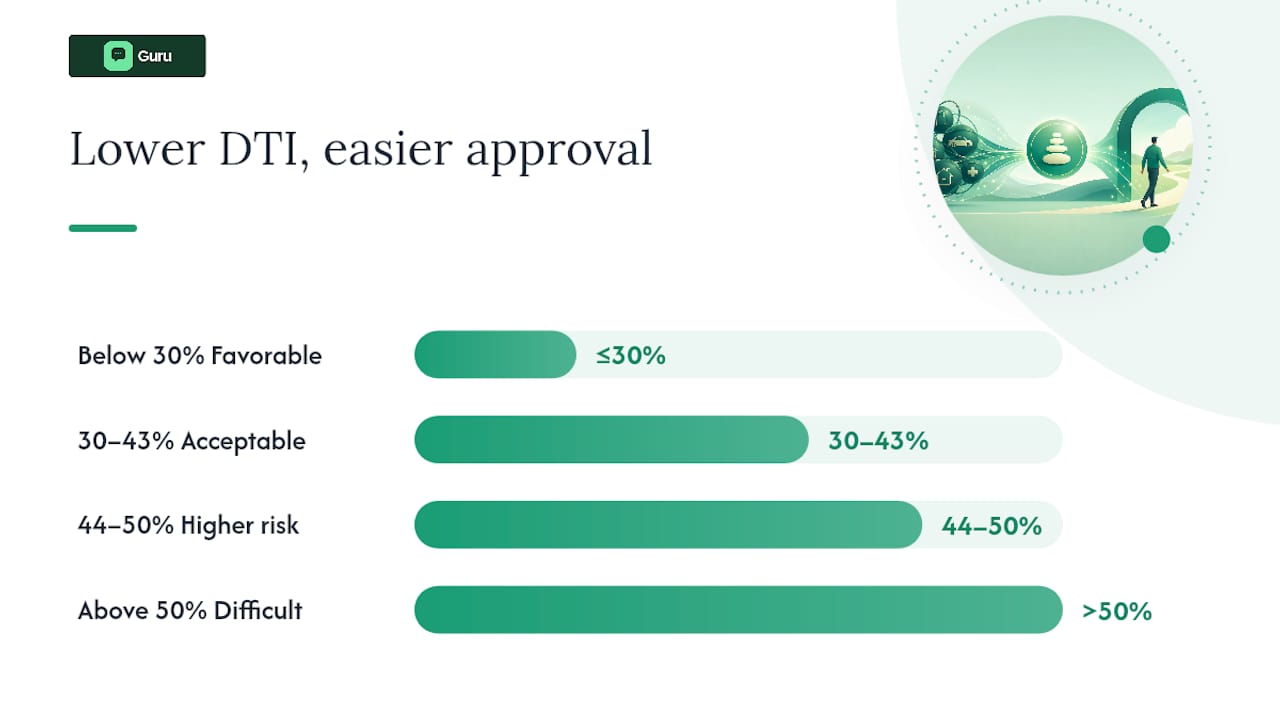 Guru

Lower DTI, easier approval

Below 30% Favorable
≤30%

30–43% Acceptable
30–43%

44–50% Higher risk
44–50%

Above 50% Difficult
>50%